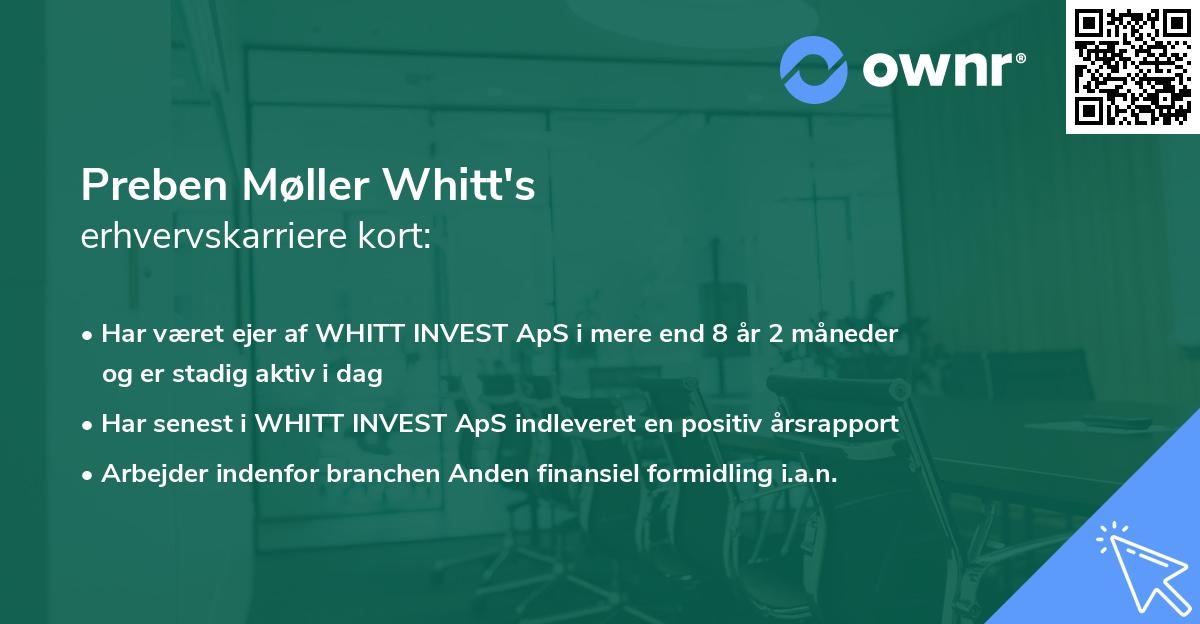 ownr®

Preben Møller Whitt's
erhvervskarriere kort:

• Har været ejer af WHITT INVEST ApS i mere end 8 år 2 måneder og er stadig aktiv i dag
• Har senest i WHITT INVEST ApS indleveret en positiv årsrapport
• Arbejder indenfor branchen Anden finansiel formidling i.a.n.